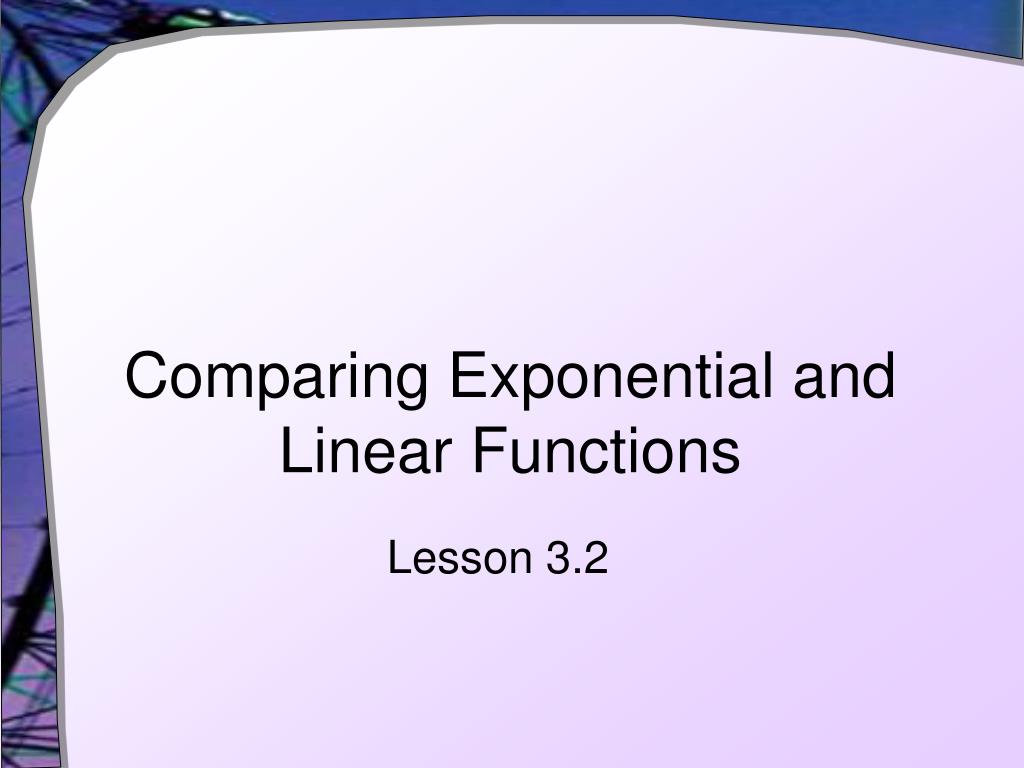 Comparing Exponential and Linear Functions

Lesson 3.2